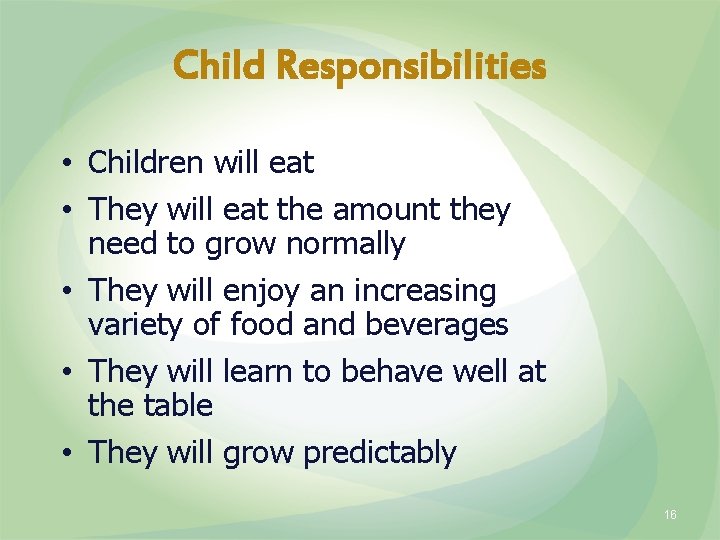 Child Responsibilities

• Children will eat
• They will eat the amount they need to grow normally
• They will enjoy an increasing variety of food and beverages
• They will learn to behave well at the table
• They will grow predictably

16